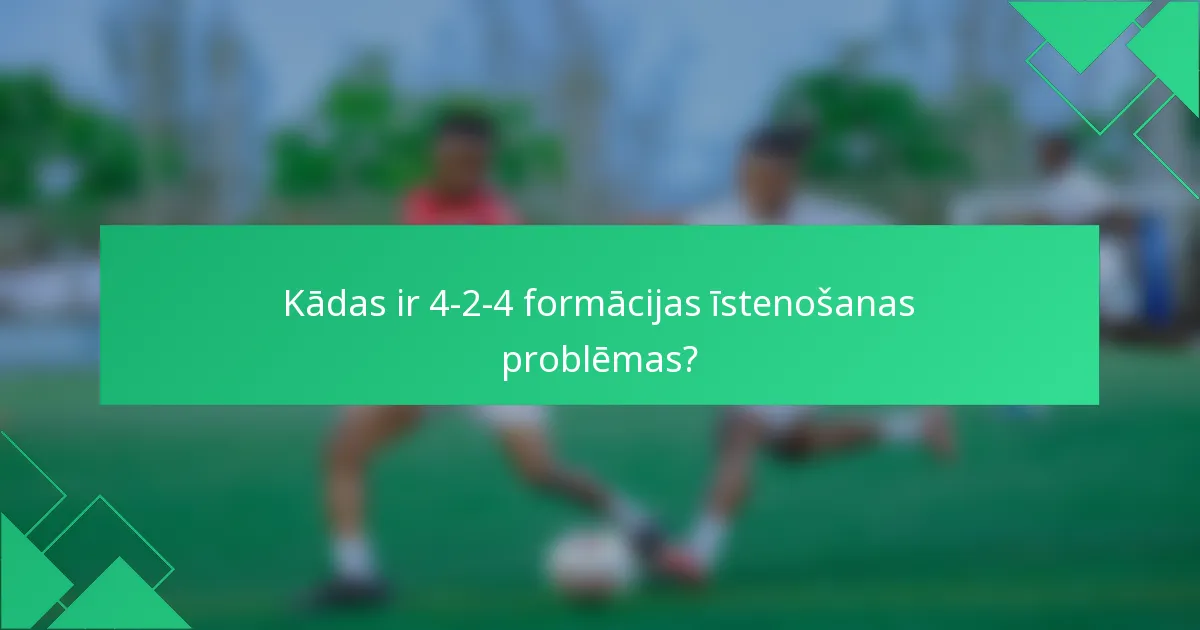 Kādas ir 4-2-4 formācijas īstenošanas problēmas?